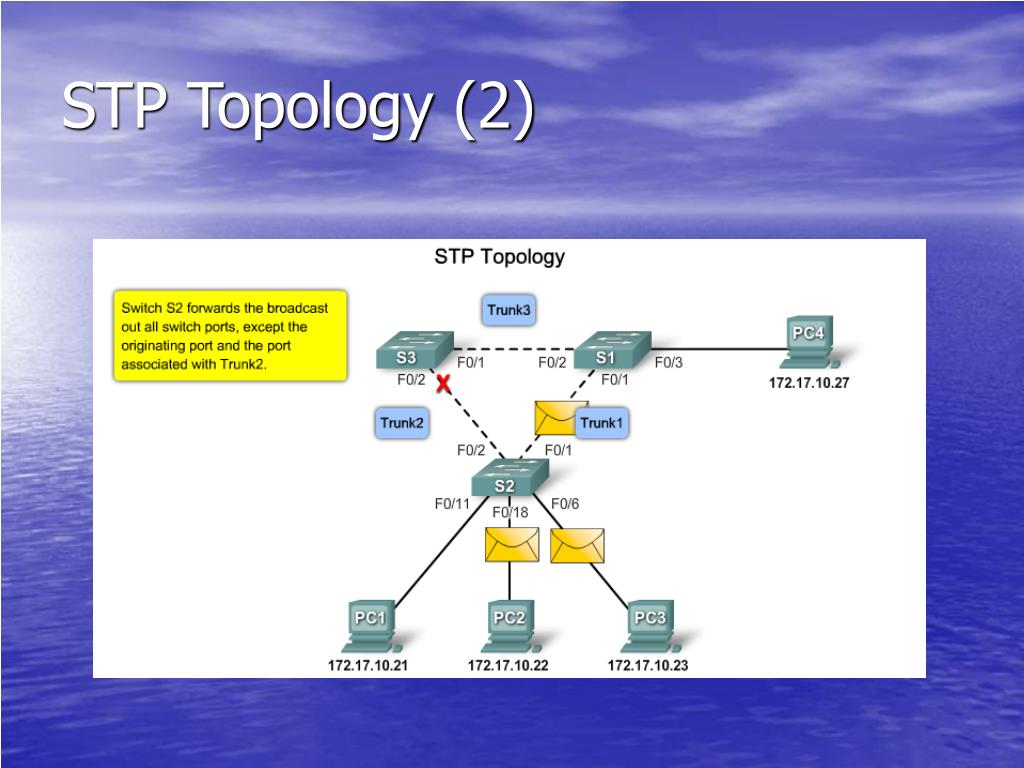 STP Topology (2)

STP Topology

Switch S2 forwards the broadcast out all switch ports, except the originating port and the port associated with Trunk2.

Trunk3

S3

F0/1

F0/2

S1

F0/3

PC4

172.17.10.27

F0/2

F0/1

Trunk2

Trunk1

F0/2

F0/1

S2

F0/11

F0/18

F0/6

PC1

PC2

PC3

172.17.10.21

172.17.10.22

172.17.10.23